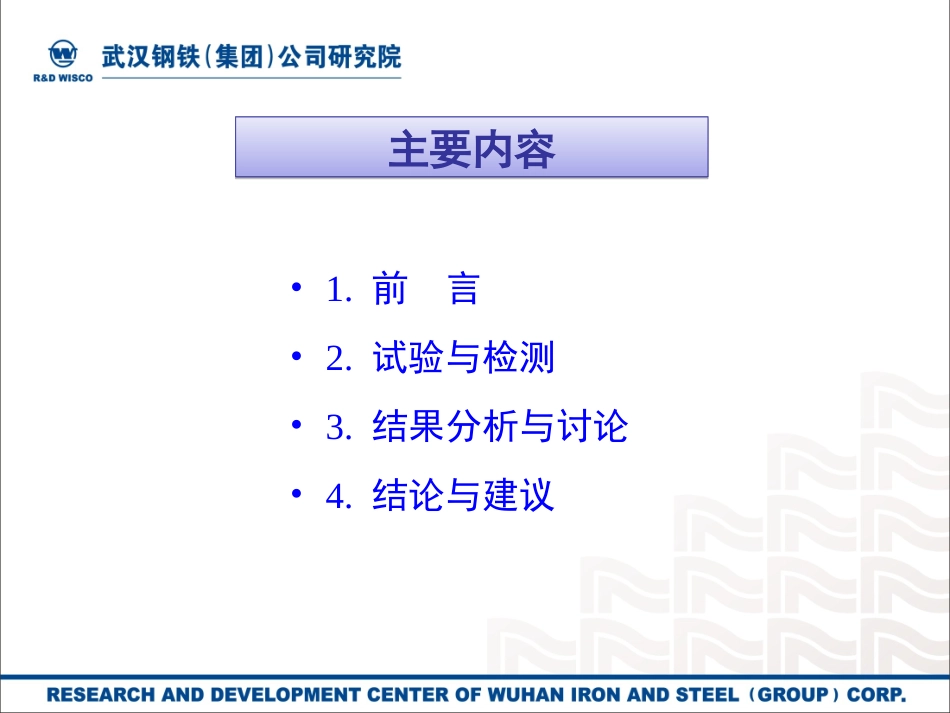 R&D WISCO 武汉钢铁(集团)公司研究院

主要内容

• 1. 前　言
• 2. 试验与检测
• 3. 结果分析与讨论
• 4. 结论与建议

RESEARCH AND DEVELOPMENT CENTER OF WUHAN IRON AND STEEL（GROUP）CORP.